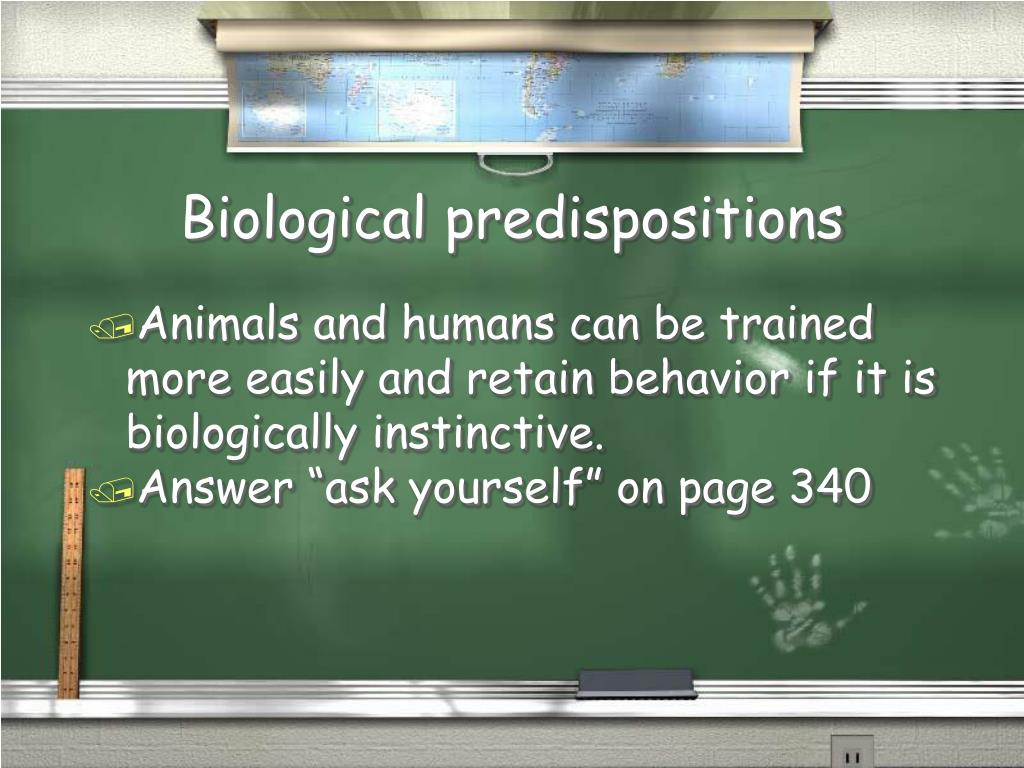 Biological predispositions

Animals and humans can be trained more easily and retain behavior if it is biologically instinctive.

Answer “ask yourself” on page 340